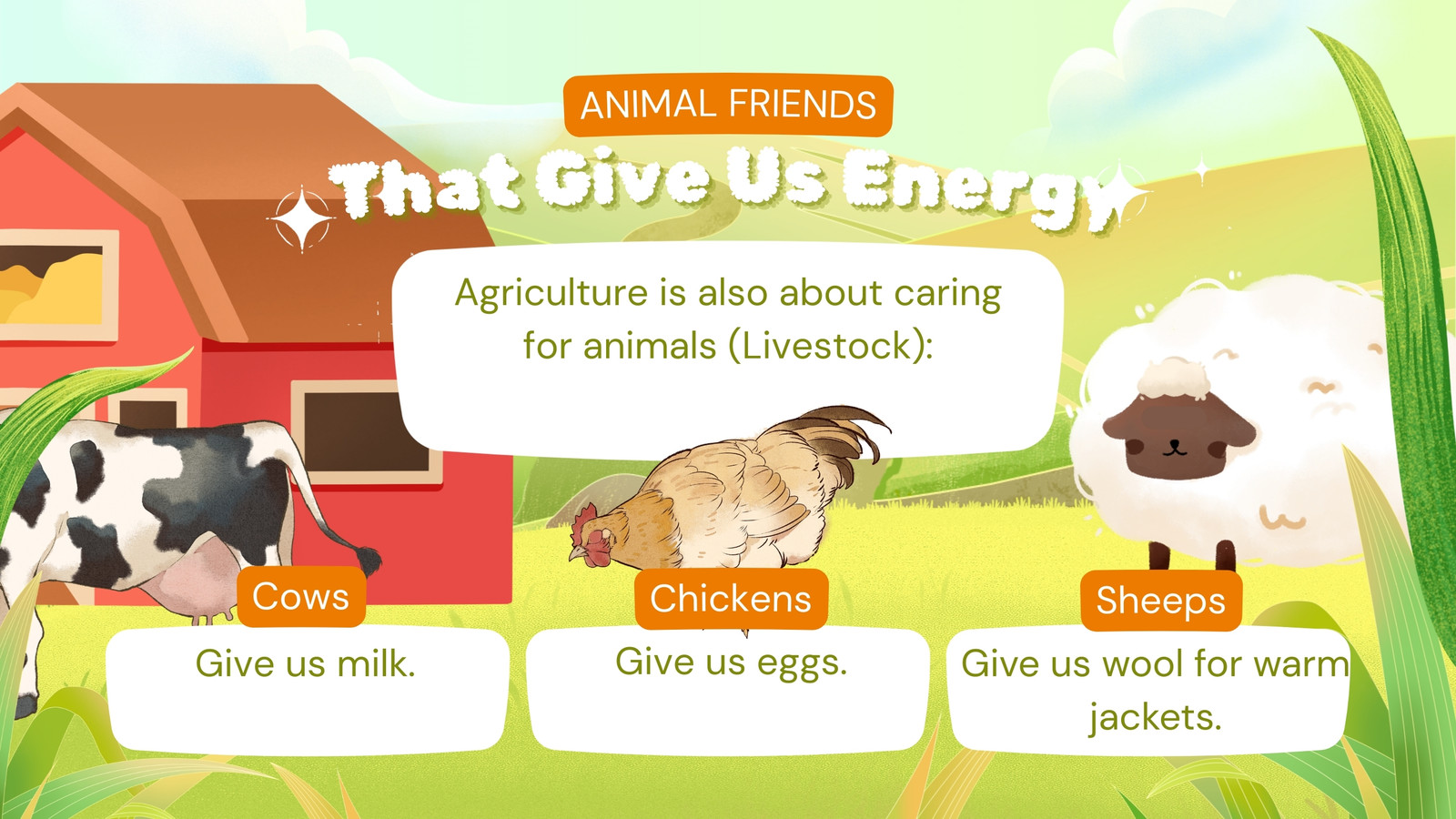 ANIMAL FRIENDS

That Give Us Energy

Agriculture is also about caring for animals (Livestock):

Cows

Give us milk.

Chickens

Give us eggs.

Sheeps

Give us wool for warm jackets.